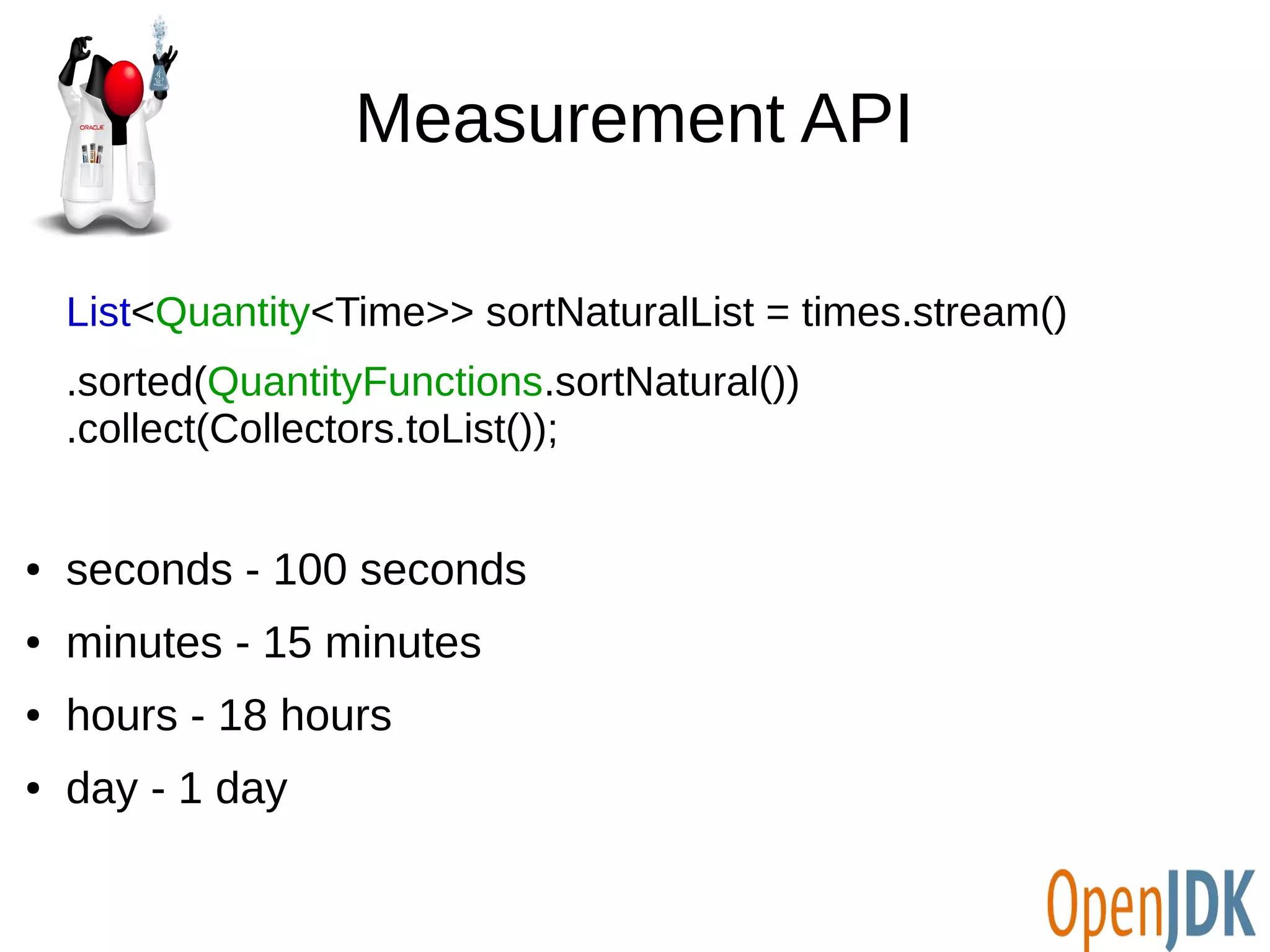 ORACLE

Measurement API

List<Quantity<Time>> sortNaturalList = times.stream()

.sorted(QuantityFunctions.sortNatural())
.collect(Collectors.toList());

• seconds - 100 seconds
• minutes - 15 minutes
• hours - 18 hours
• day - 1 day

OpenJDK